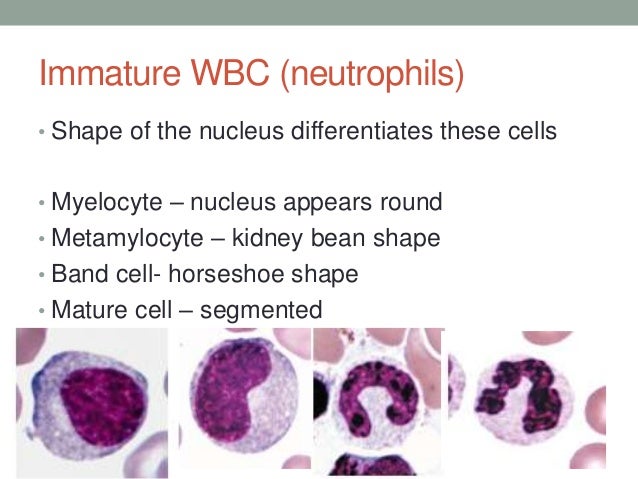 Immature WBC (neutrophils)

• Shape of the nucleus differentiates these cells

• Myelocyte – nucleus appears round
• Metamylocyte – kidney bean shape
• Band cell- horseshoe shape
• Mature cell – segmented